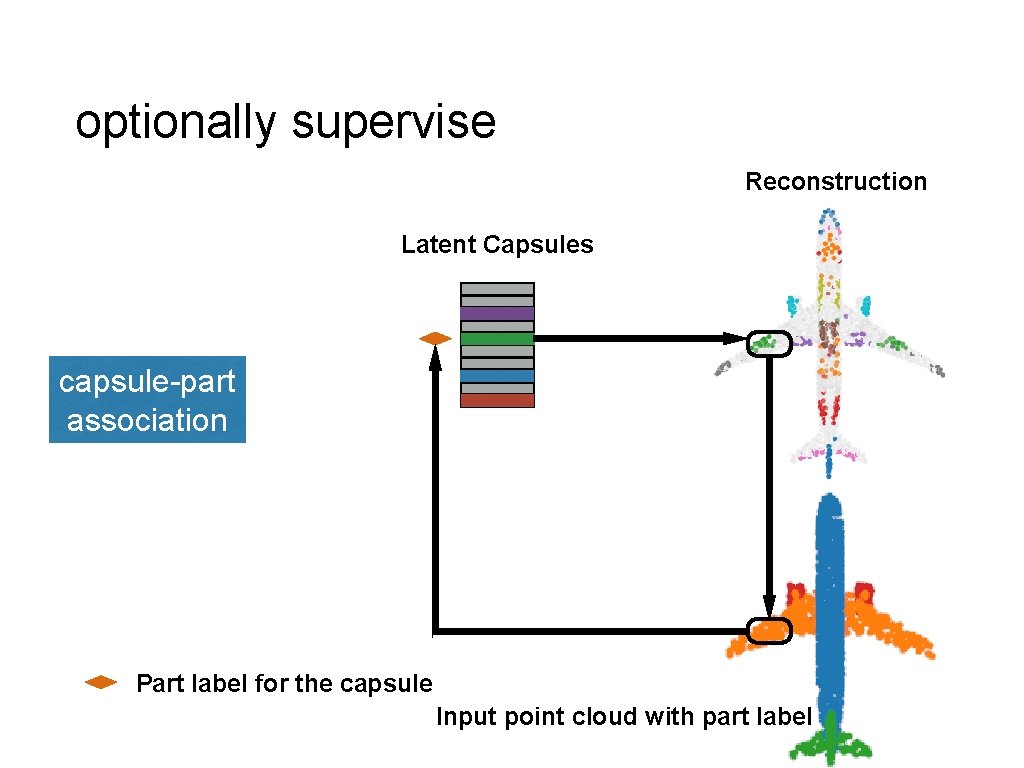 optionally supervise

Reconstruction

Latent Capsules

capsule-part association

Part label for the capsule

Input point cloud with part label